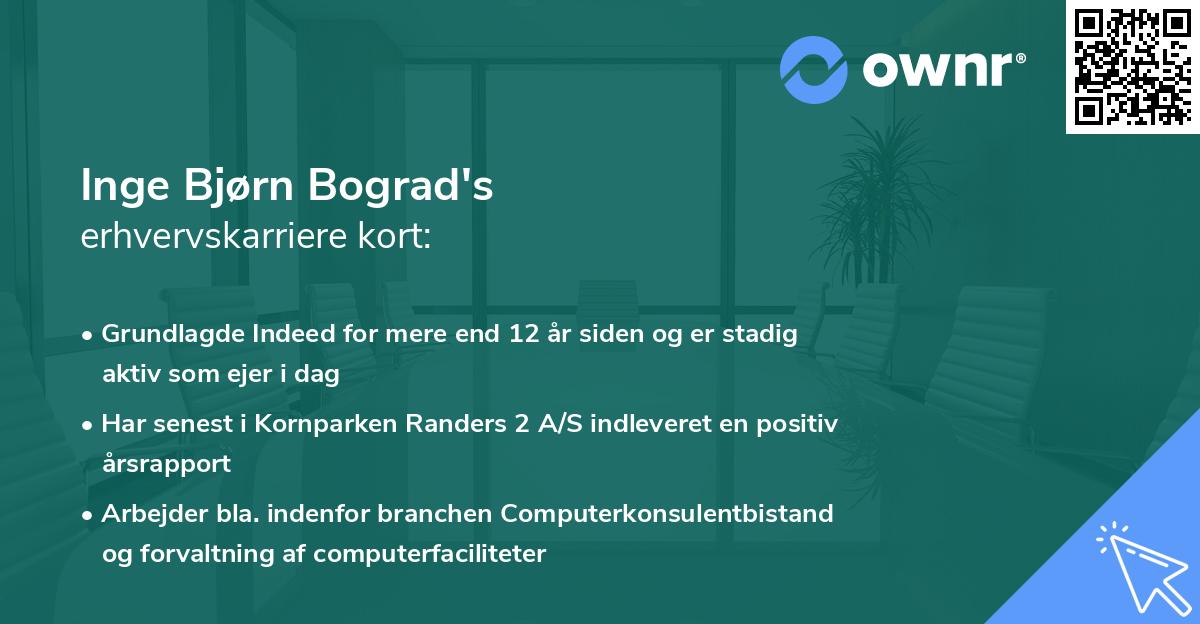 ownr®

Inge Bjørn Bograd's
erhvervskarriere kort:

• Grundlagde Indeed for mere end 12 år siden og er stadig aktiv som ejer i dag

• Har senest i Kornparken Randers 2 A/S indleveret en positiv årsrapport

• Arbejder bla. indenfor branchen Computerkonsulentbistand og forvaltning af computerfaciliteter